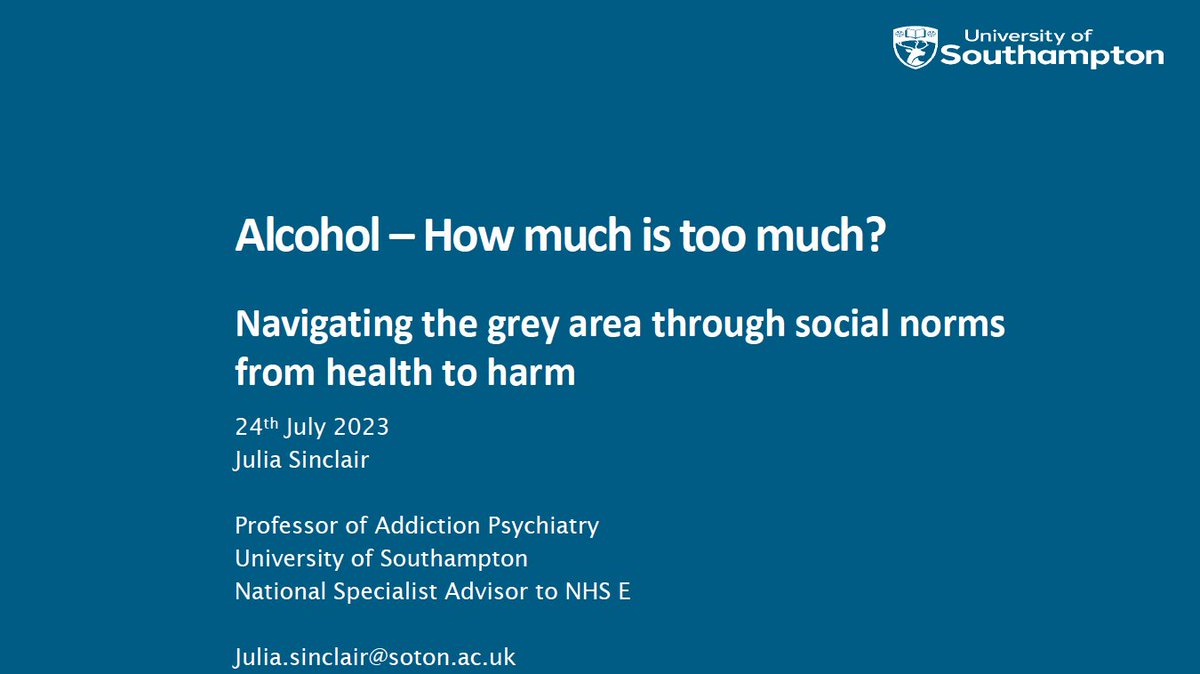 University of Southampton

Alcohol – How much is too much?

Navigating the grey area through social norms from health to harm

24th July 2023
Julia Sinclair

Professor of Addiction Psychiatry
University of Southampton
National Specialist Advisor to NHS E

Julia.sinclair@soton.ac.uk